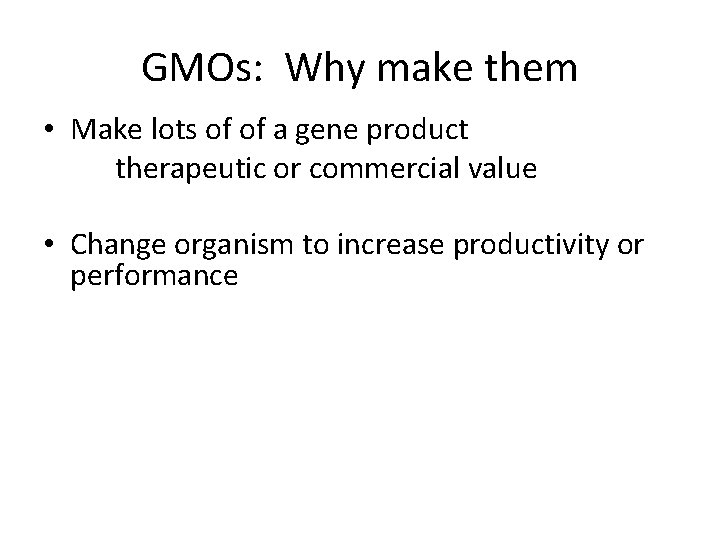 GMOs: Why make them

• Make lots of of a gene product
therapeutic or commercial value

• Change organism to increase productivity or performance